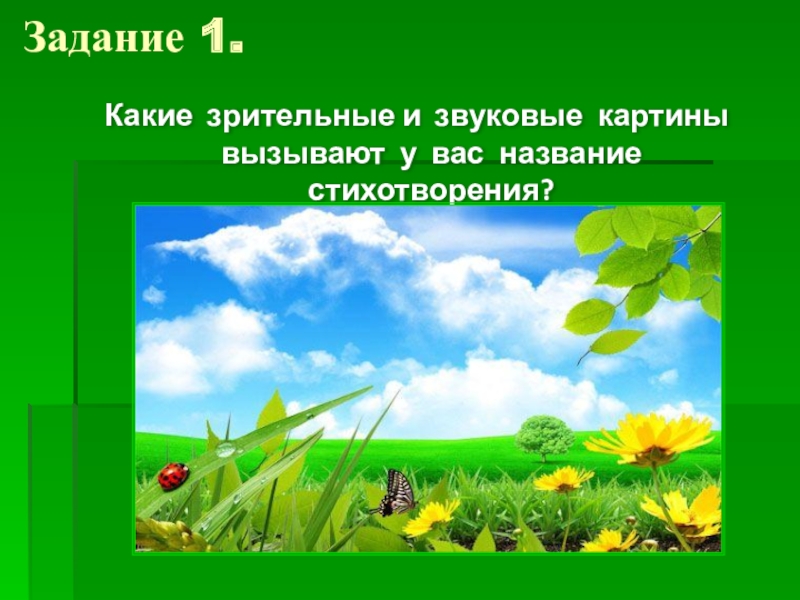 Задание 1.

Какие зрительные и звуковые картины вызывают у вас название стихотворения?